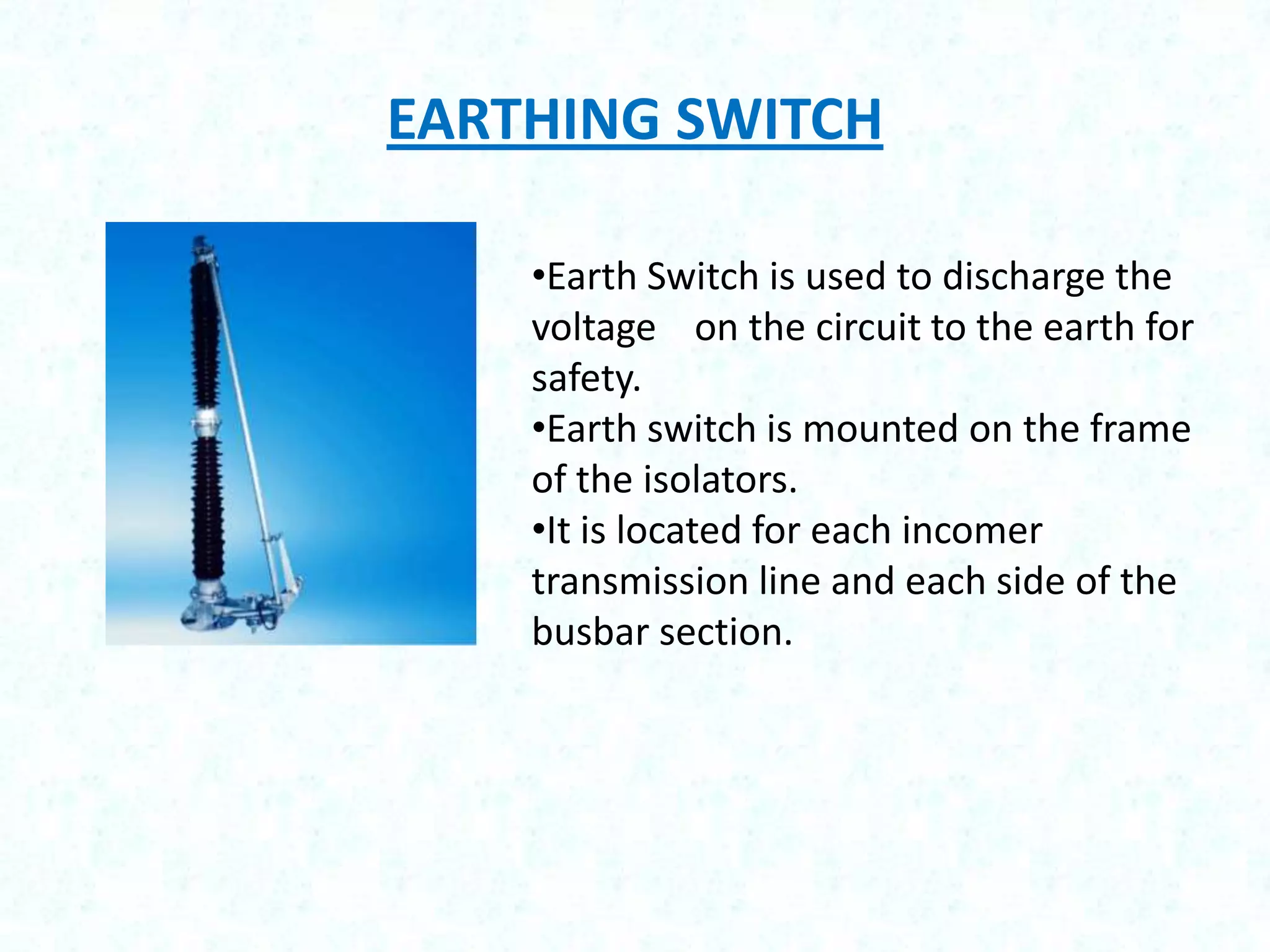 EARTHING SWITCH

•Earth Switch is used to discharge the voltage on the circuit to the earth for safety.
•Earth switch is mounted on the frame of the isolators.
•It is located for each incomer transmission line and each side of the busbar section.